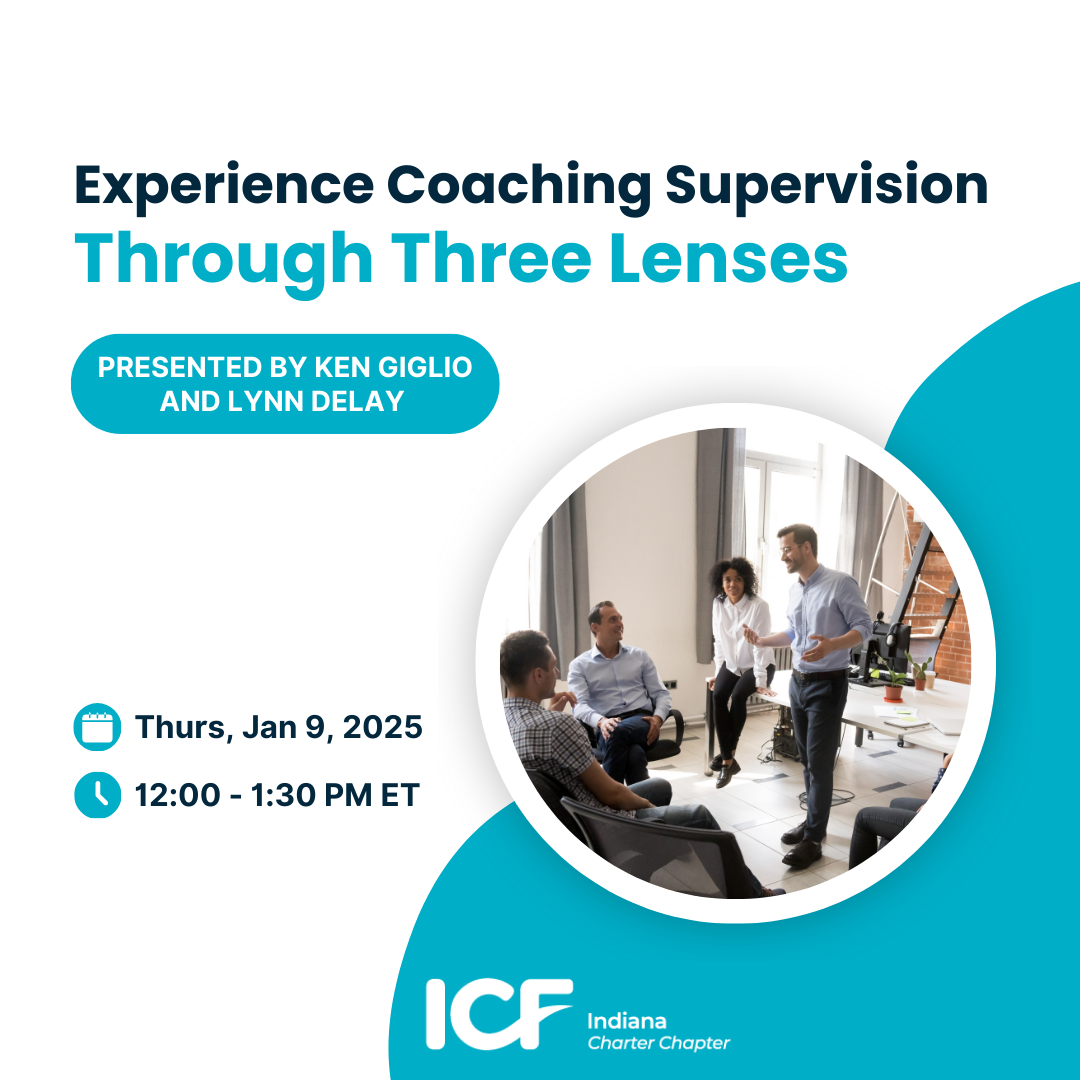 Experience Coaching Supervision
Through Three Lenses

PRESENTED BY KEN GIGLIO AND LYNN DELAY

Thurs, Jan 9, 2025

12:00 - 1:30 PM ET

ICF Indiana Charter Chapter